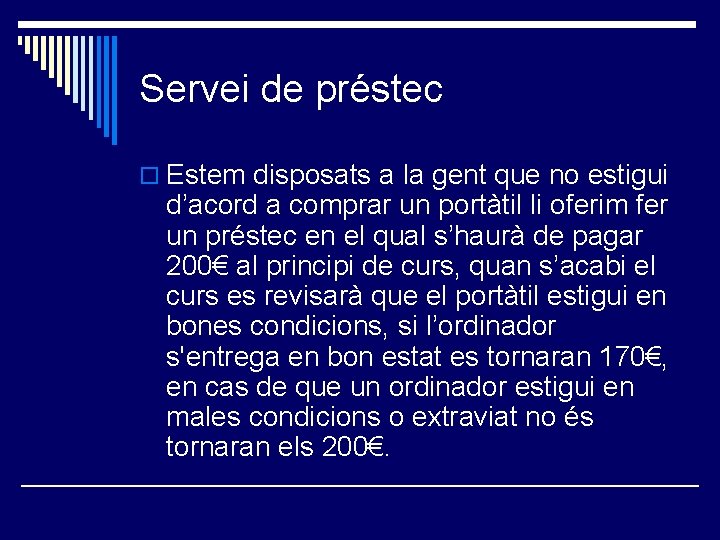 Servei de préstec

Estem disposats a la gent que no estigui d’acord a comprar un portàtil li oferim fer un préstec en el qual s’haurà de pagar 200€ al principi de curs, quan s’acabi el curs es revisarà que el portàtil estigui en bones condicions, si l’ordinador s'entrega en bon estat es tornaran 170€, en cas de que un ordinador estigui en males condicions o extraviat no és tornaran els 200€.